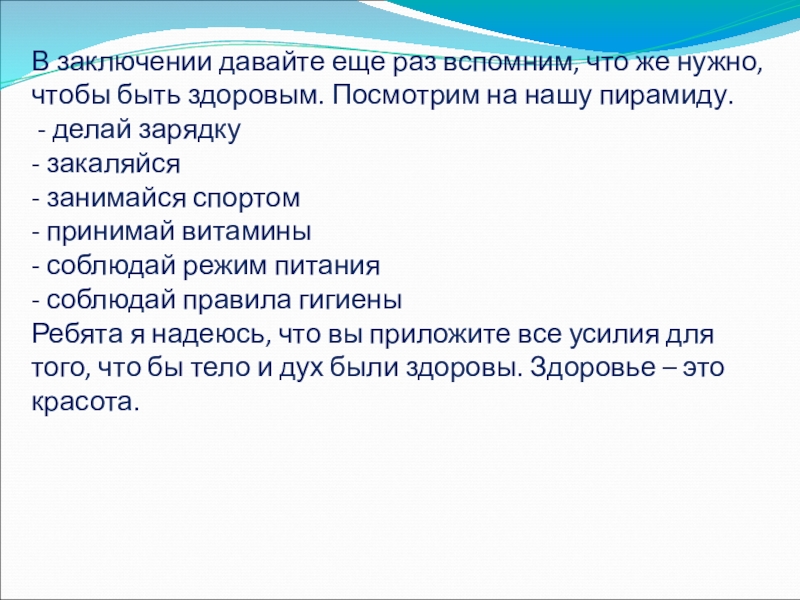 В заключении давайте еще раз вспомним, что же нужно, чтобы быть здоровым. Посмотрим на нашу пирамиду.
- делай зарядку
- закаляйся
- занимайся спортом
- принимай витамины
- соблюдай режим питания
- соблюдай правила гигиены
Ребята я надеюсь, что вы приложите все усилия для того, что бы тело и дух были здоровы. Здоровье – это красота.